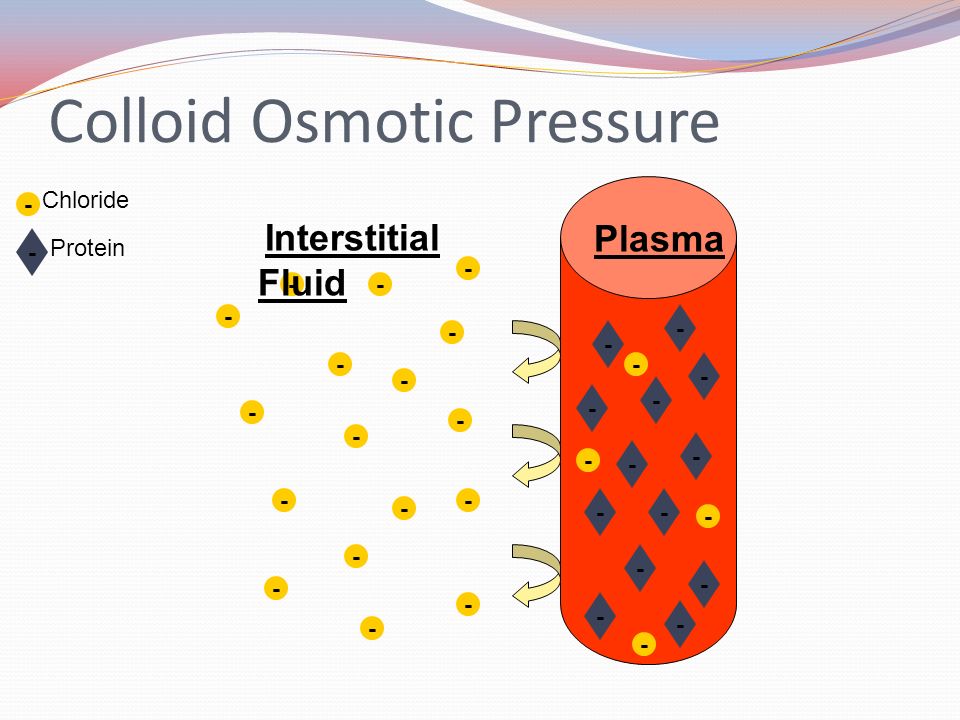 Colloid Osmotic Pressure

- Chloride

- Protein

Interstitial Fluid

Plasma